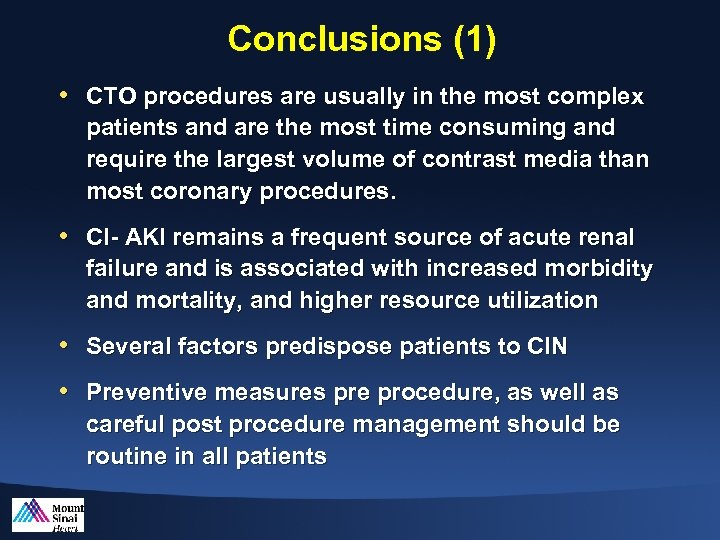 Conclusions (1)

• CTO procedures are usually in the most complex patients and are the most time consuming and require the largest volume of contrast media than most coronary procedures.

• CI- AKI remains a frequent source of acute renal failure and is associated with increased morbidity and mortality, and higher resource utilization

• Several factors predispose patients to CIN

• Preventive measures pre procedure, as well as careful post procedure management should be routine in all patients

Mount Sinai Heart